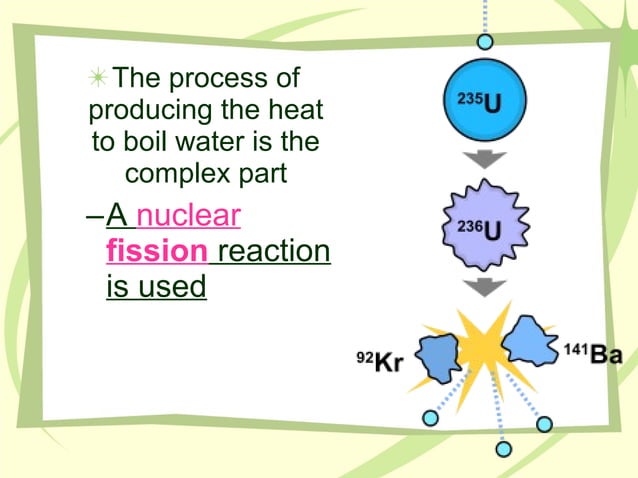 The process of producing the heat to boil water is the complex part

–A nuclear fission reaction is used

$^{235}U$

$^{236}U$

$^{92}Kr$

$^{141}Ba$